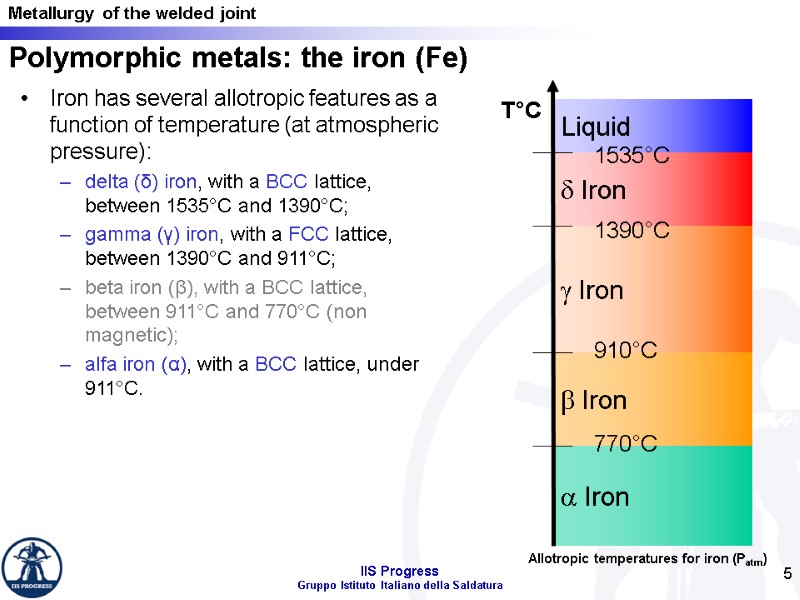 Metallurgy of the welded joint

Polymorphic metals: the iron (Fe)

• Iron has several allotropic features as a function of temperature (at atmospheric pressure):
– delta (δ) iron, with a BCC lattice, between 1535°C and 1390°C;
– gamma (γ) iron, with a FCC lattice, between 1390°C and 911°C;
– beta iron (β), with a BCC lattice, between 911°C and 770°C (non magnetic);
– alfa iron (α), with a BCC lattice, under 911°C.

T°C
Liquid
1535°C
δ Iron
1390°C
γ Iron
910°C
β Iron
770°C
α Iron

Allotropic temperatures for iron ($P_{atm}$)

IIS PROGRESS

IIS Progress
Gruppo Istituto Italiano della Saldatura

5